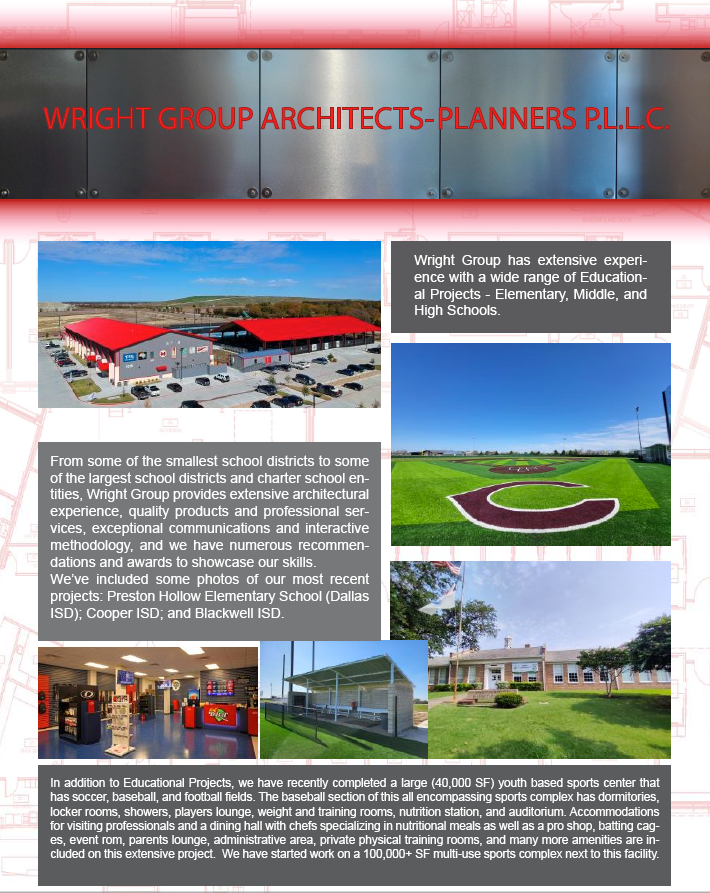 WRIGHT GROUP ARCHITECTS-PLANNERS P.L.L.C.

Wright Group has extensive experience with a wide range of Educational Projects - Elementary, Middle, and High Schools.

From some of the smallest school districts to some of the largest school districts and charter school entities, Wright Group provides extensive architectural experience, quality products and professional services, exceptional communications and interactive methodology, and we have numerous recommendations and awards to showcase our skills.
We've included some photos of our most recent projects: Preston Hollow Elementary School (Dallas ISD); Cooper ISD; and Blackwell ISD.

In addition to Educational Projects, we have recently completed a large (40,000 SF) youth based sports center that has soccer, baseball, and football fields. The baseball section of this all encompassing sports complex has dormitories, locker rooms, showers, players lounge, weight and training rooms, nutrition station, and auditorium. Accommodations for visiting professionals and a dining hall with chefs specializing in nutritional meals as well as a pro shop, batting cages, event rom, parents lounge, administrative area, private physical training rooms, and many more amenities are included on this extensive project. We have started work on a 100,000+ SF multi-use sports complex next to this facility.